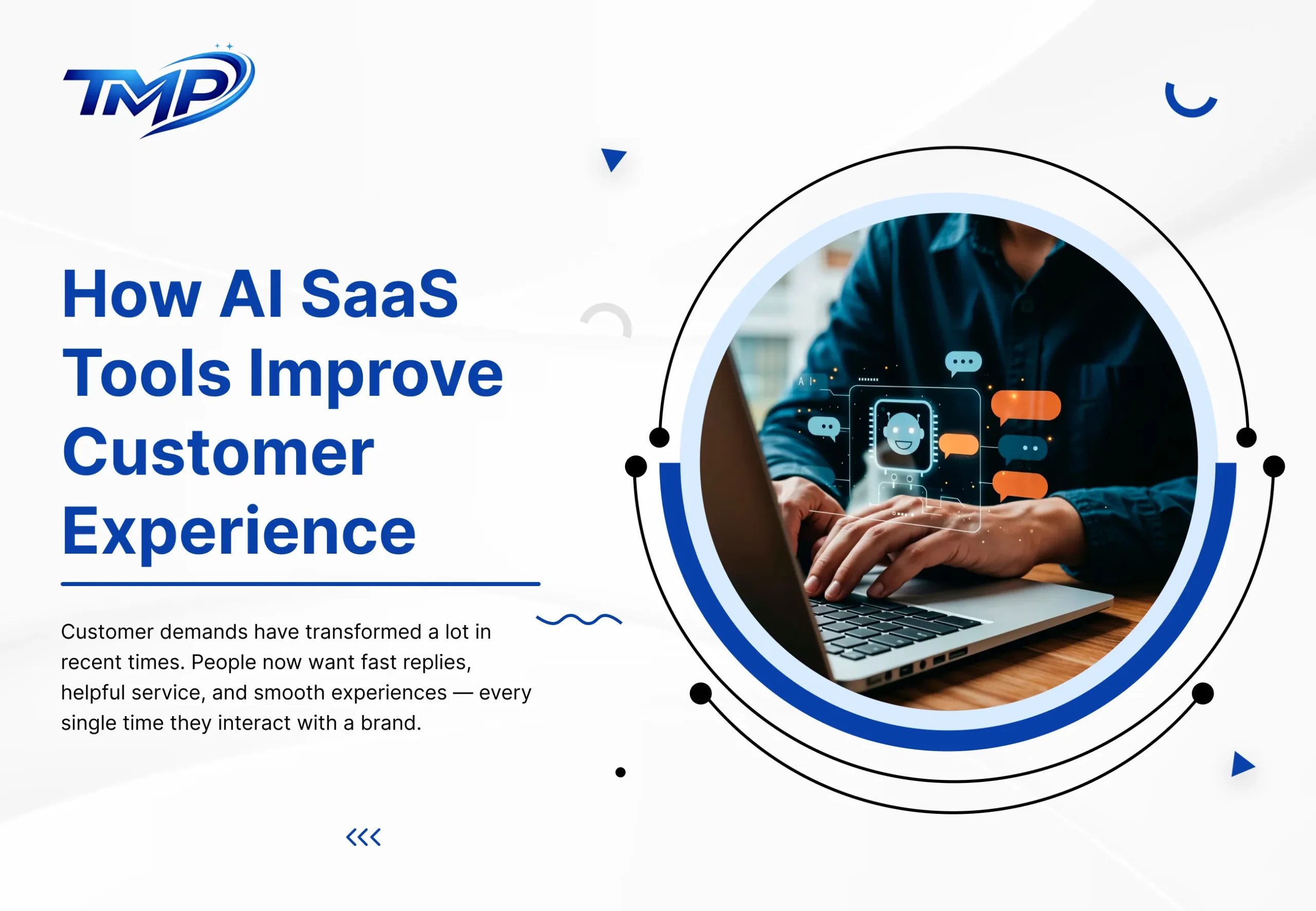 TMP

How AI SaaS Tools Improve Customer Experience

Customer demands have transformed a lot in recent times. People now want fast replies, helpful service, and smooth experiences — every single time they interact with a brand.

AI